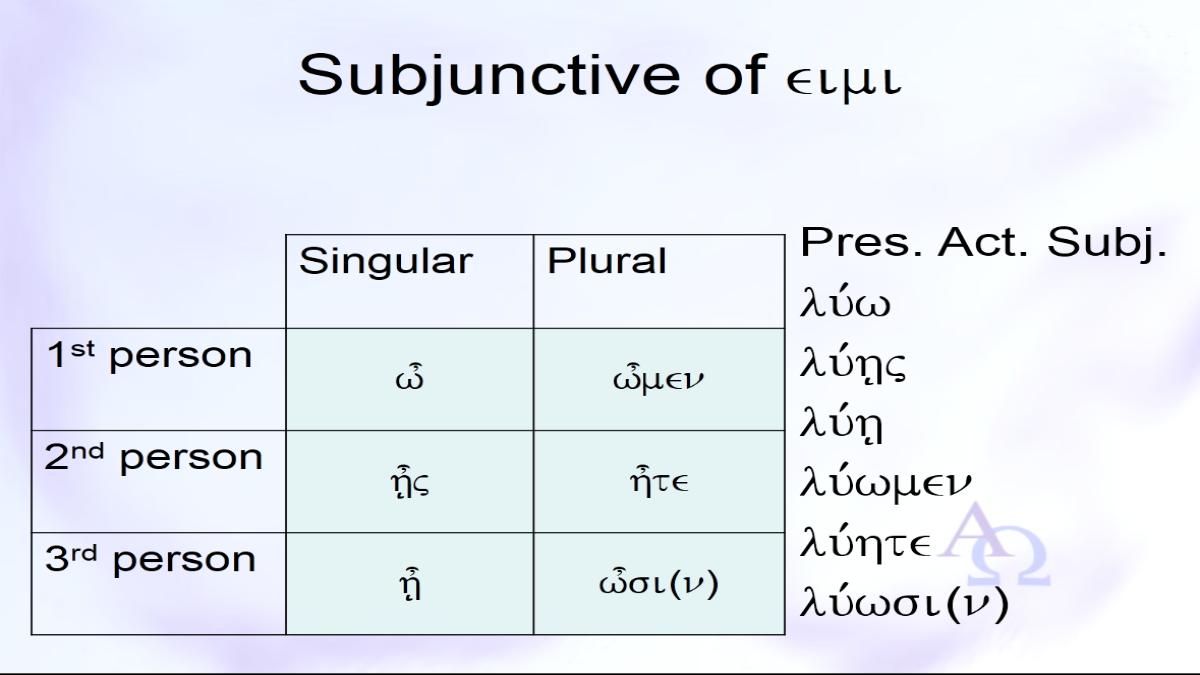 Subjunctive of ϵιμι

| | Singular | Plural |
|---|---|---|
| 1st person | ὦ | ὦμϵν |
| 2nd person | ᾖς | ἦτϵ |
| 3rd person | ᾖ | ὦσι(ν) |

Pres. Act. Subj.
λύω
λύῃς
λύῃ
λύωμϵν
λύητϵ
λύωσι(ν)

ΑΩ